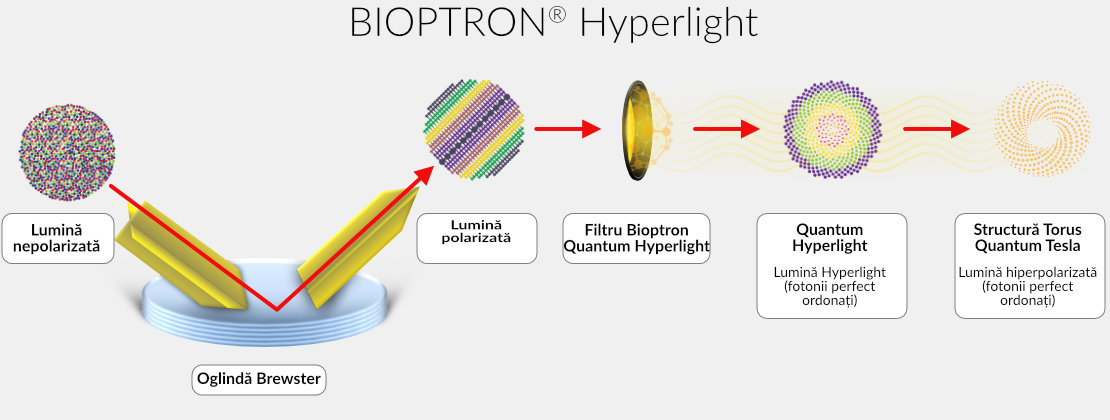 BIOPTRON® Hyperlight

Lumină nepolarizată

Lumină polarizată

Filtru Bioptron Quantum Hyperlight

Quantum Hyperlight

Lumină Hyperlight (fotonii perfect ordonați)

Structură Torus Quantum Tesla

Lumină hiperpolarizată (fotonii perfect ordonați)

Oglindă Brewster